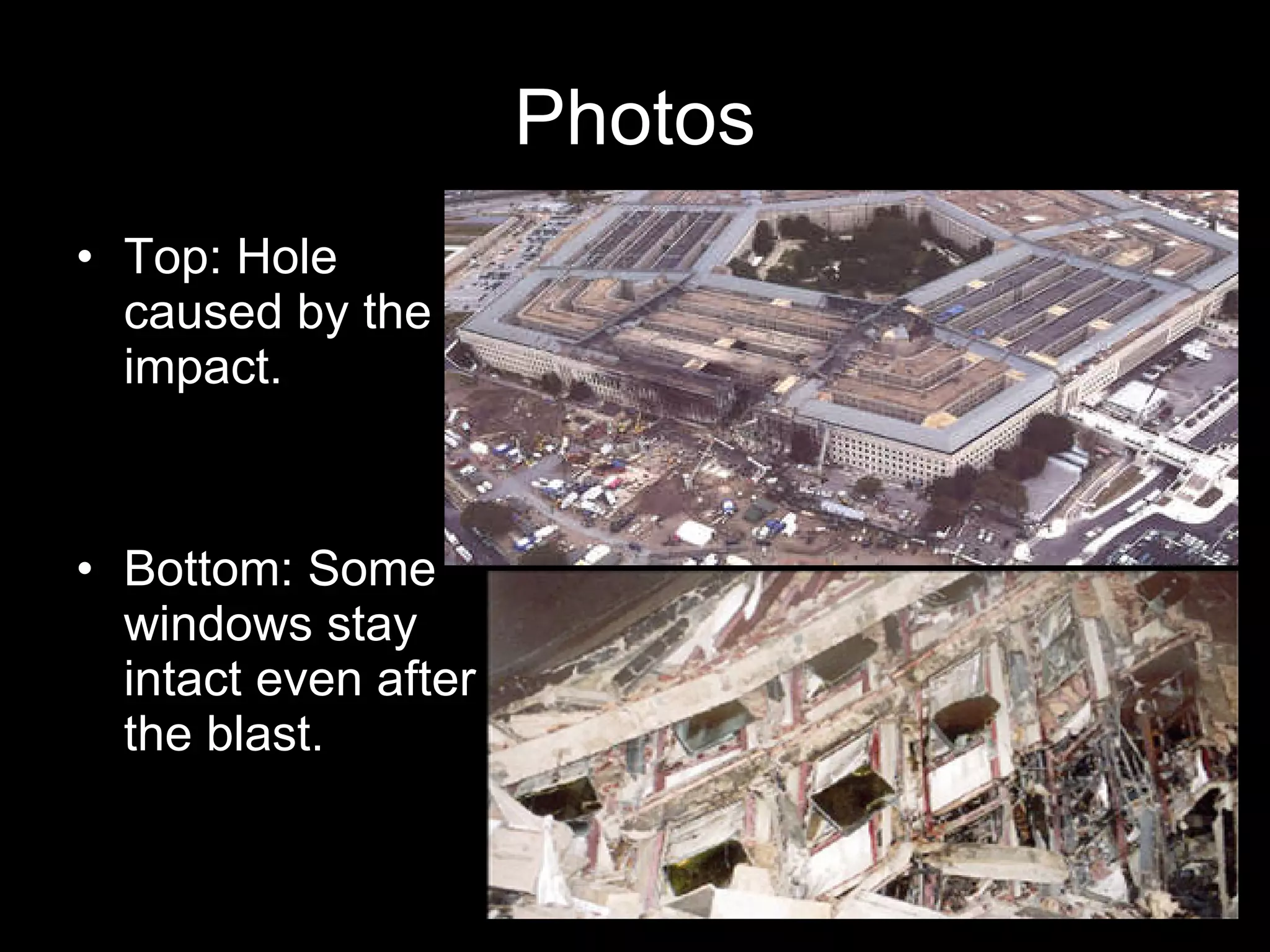 Photos

• Top: Hole caused by the impact.

• Bottom: Some windows stay intact even after the blast.